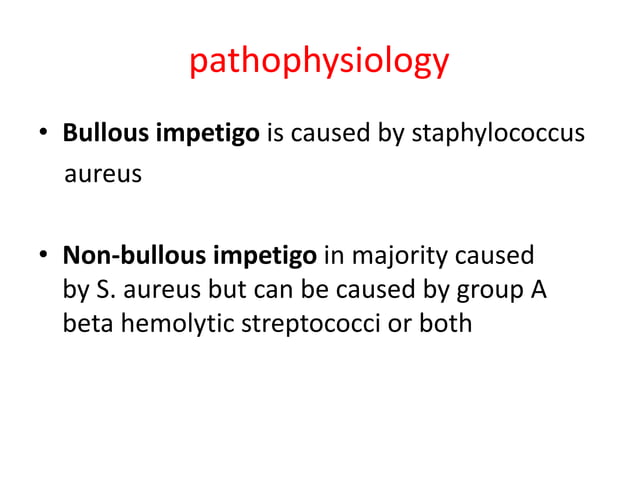 pathophysiology

• Bullous impetigo is caused by staphylococcus aureus

• Non-bullous impetigo in majority caused by S. aureus but can be caused by group A beta hemolytic streptococci or both